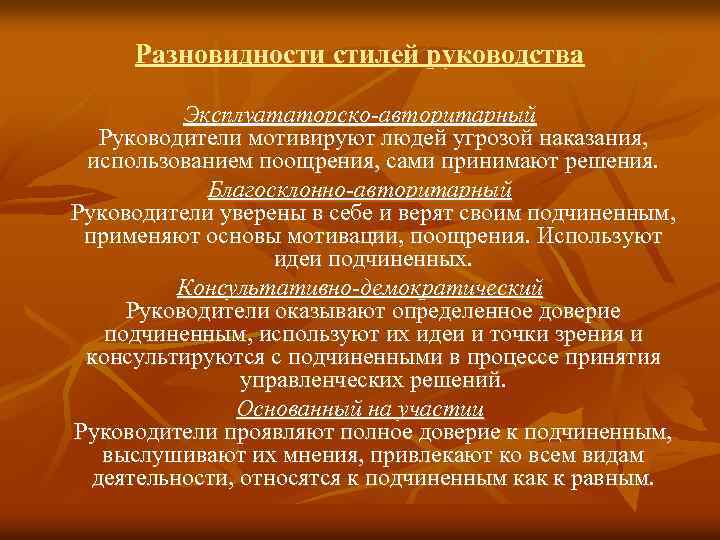 Разновидности стилей руководства

Эксплуататорско-авторитарный
Руководители мотивируют людей угрозой наказания, использованием поощрения, сами принимают решения.

Благосклонно-авторитарный
Руководители уверены в себе и верят своим подчиненным, применяют основы мотивации, поощрения. Используют идеи подчиненных.

Консультативно-демократический
Руководители оказывают определенное доверие подчиненным, используют их идеи и точки зрения и консультируются с подчиненными в процессе принятия управленческих решений.

Основанный на участии
Руководители проявляют полное доверие к подчиненным, выслушивают их мнения, привлекают ко всем видам деятельности, относятся к подчиненным как к равным.